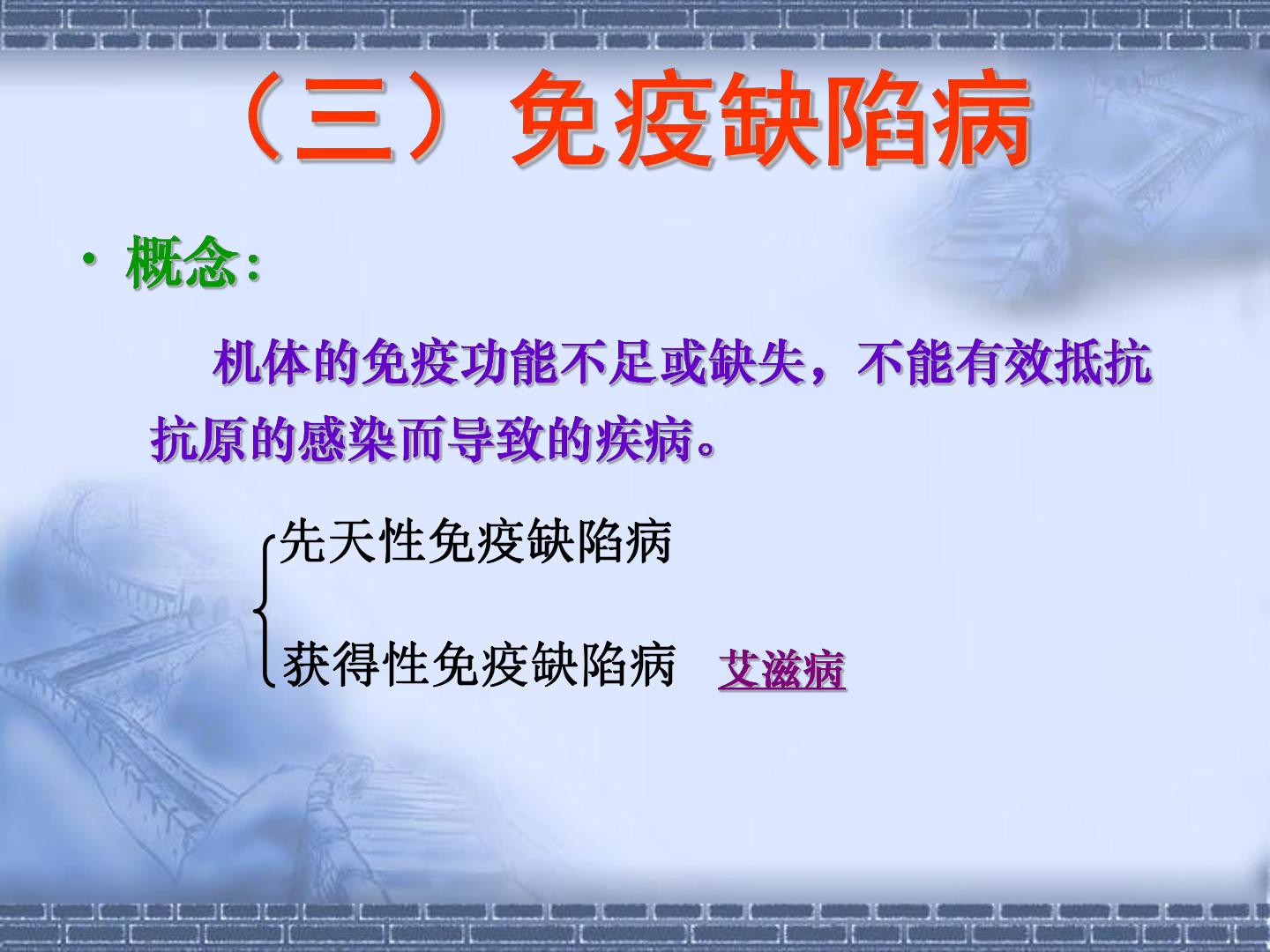 （三）免疫缺陷病

• 概念：

机体的免疫功能不足或缺失，不能有效抵抗抗原的感染而导致的疾病。

先天性免疫缺陷病

获得性免疫缺陷病 艾滋病